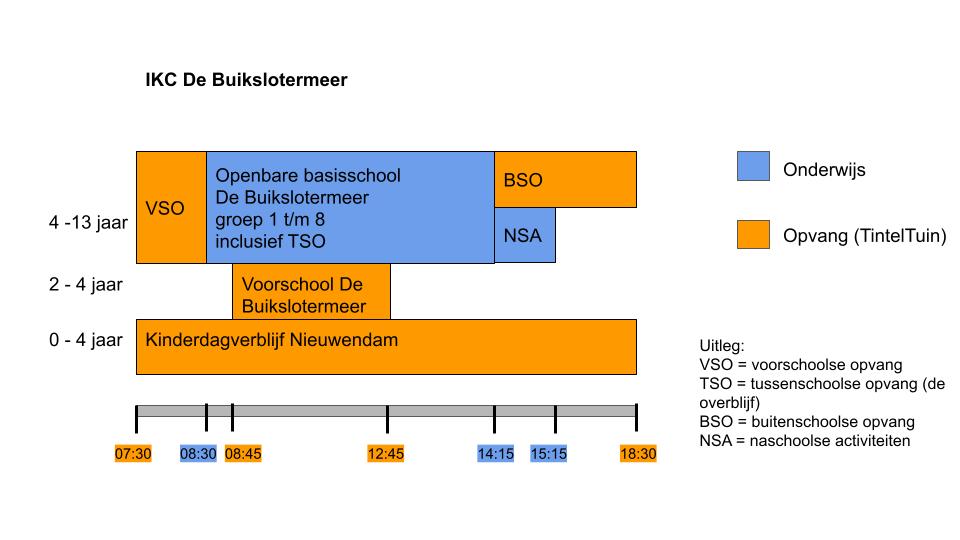 IKC De Buikslotermeer

4 -13 jaar
VSO
Openbare basisschool De Buikslotermeer groep 1 t/m 8 inclusief TSO
BSO
NSA

2 - 4 jaar
Voorschool De Buikslotermeer

0 - 4 jaar
Kinderdagverblijf Nieuwendam

07:30 08:30 08:45 12:45 14:15 15:15 18:30

Onderwijs

Opvang (TintelTuin)

Uitleg:
VSO = voorschoolse opvang
TSO = tussenschoolse opvang (de overblijf)
BSO = buitenschoolse opvang
NSA = naschoolse activiteiten